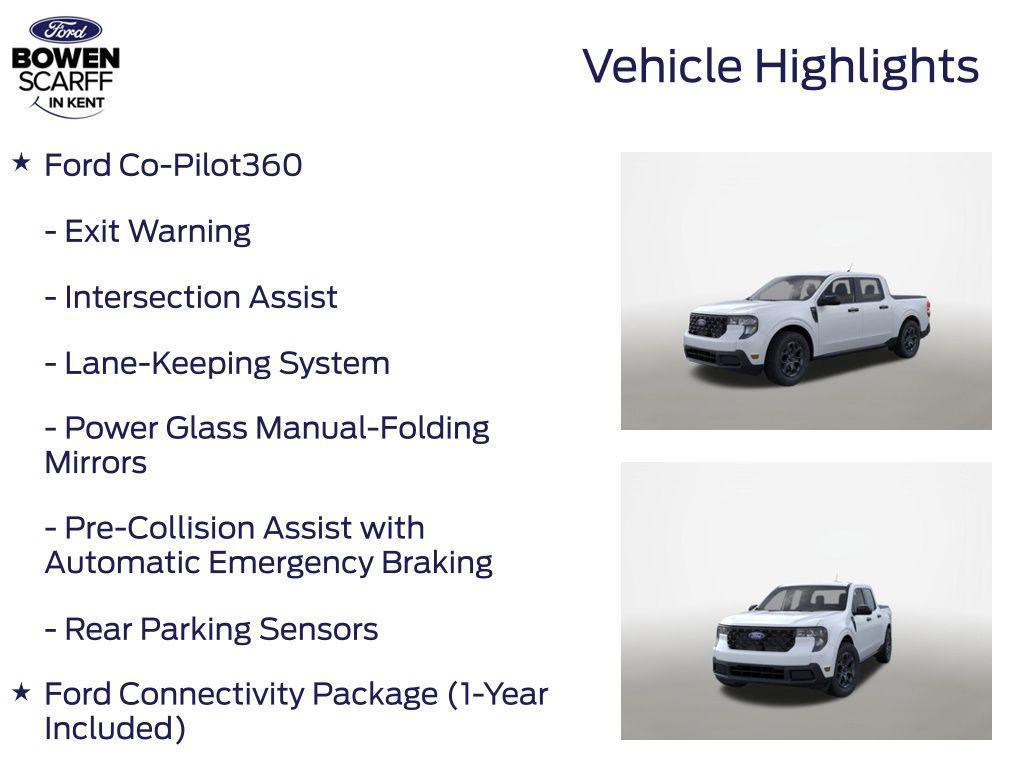 Ford
BOWEN SCARFF
IN KENT

Vehicle Highlights

★ Ford Co-Pilot360

- Exit Warning

- Intersection Assist

- Lane-Keeping System

- Power Glass Manual-Folding Mirrors

- Pre-Collision Assist with Automatic Emergency Braking

- Rear Parking Sensors

★ Ford Connectivity Package (1-Year Included)